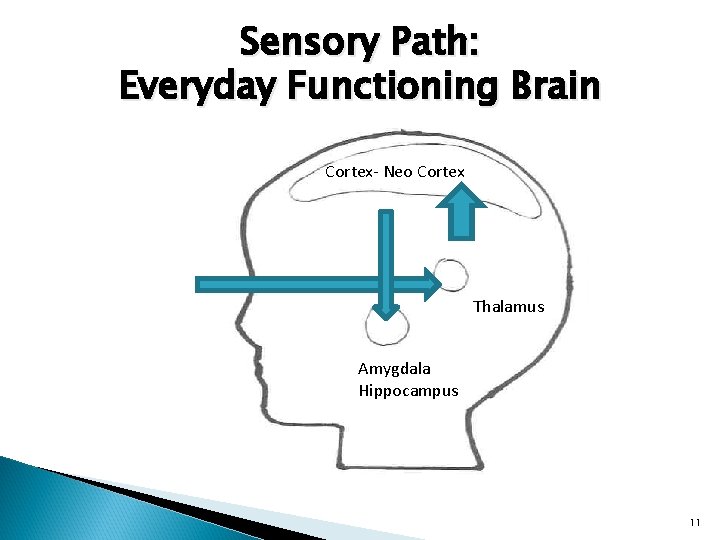 Sensory Path:
Everyday Functioning Brain

Cortex- Neo Cortex

Thalamus

Amygdala
Hippocampus

11